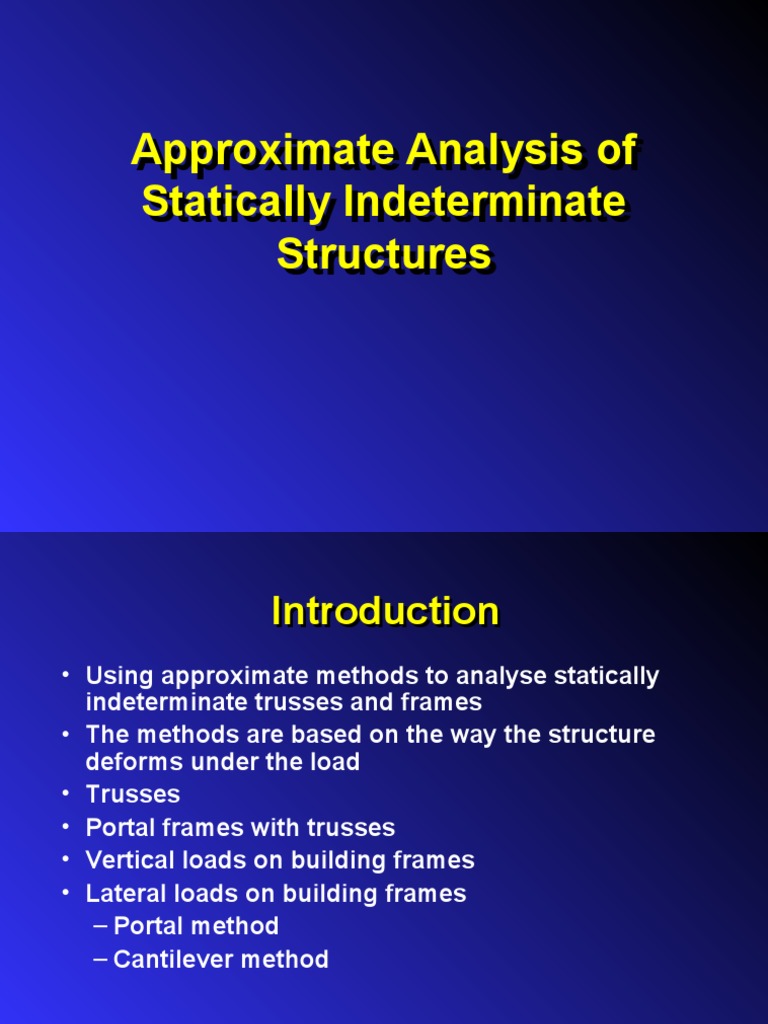 Approximate Analysis of Statically Indeterminate Structures

Introduction

• Using approximate methods to analyse statically indeterminate trusses and frames
• The methods are based on the way the structure deforms under the load
• Trusses
• Portal frames with trusses
• Vertical loads on building frames
• Lateral loads on building frames
– Portal method
– Cantilever method